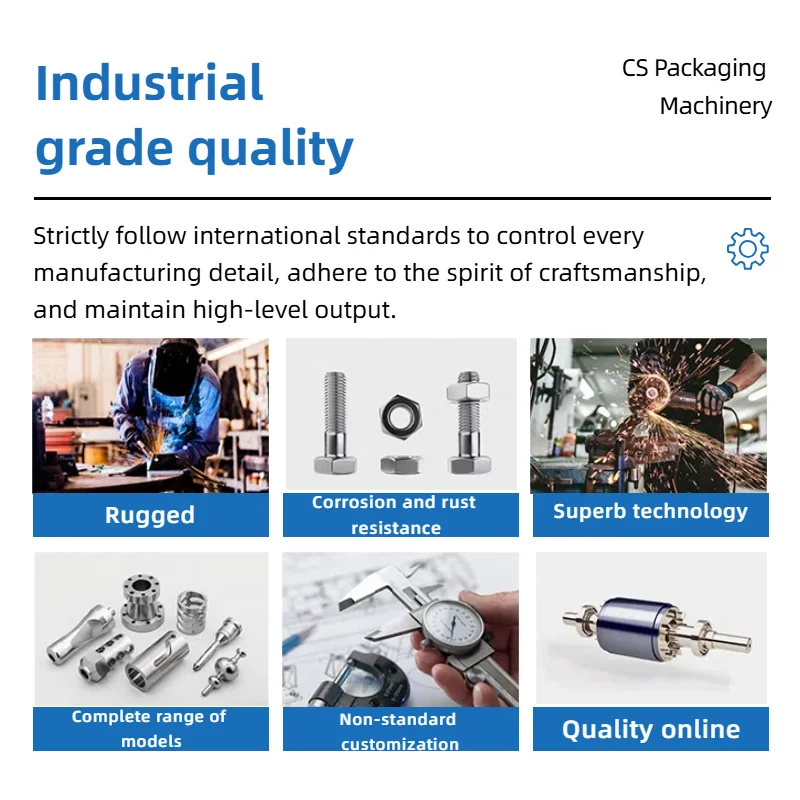 Industrial grade quality

CS Packaging Machinery

Strictly follow international standards to control every manufacturing detail, adhere to the spirit of craftsmanship, and maintain high-level output.

Rugged

Corrosion and rust resistance

Superb technology

Complete range of models

Non-standard customization

Quality online